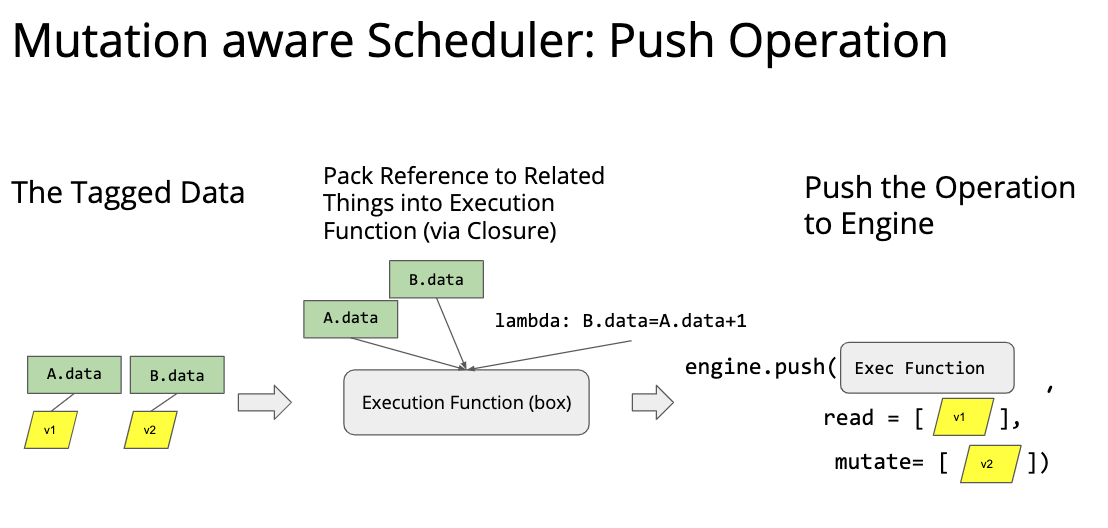 Mutation aware Scheduler: Push Operation

The Tagged Data

A.data

v1

B.data

v2

Pack Reference to Related Things into Execution Function (via Closure)

B.data

A.data

lambda: B.data=A.data+1

Execution Function (box)

Push the Operation to Engine

engine.push( Exec Function ,

read = [ v1 ],

mutate= [ v2 ])